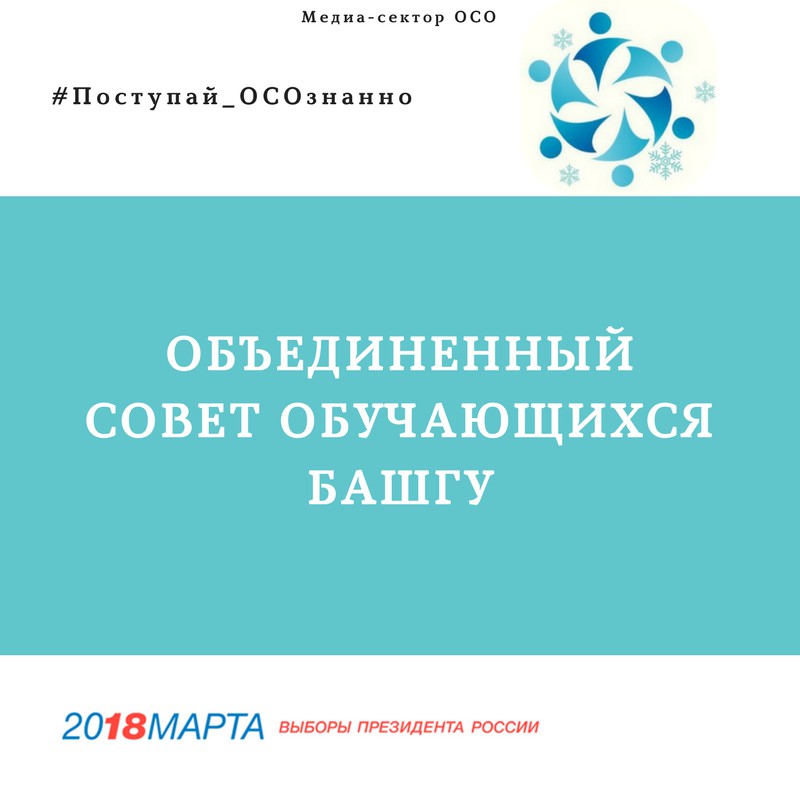 Медиа-сектор ОСО

#Поступай_ОСОзнанно

ОБЪЕДИНЕННЫЙ СОВЕТ ОБУЧАЮЩИХСЯ БАШГУ

2018МАРТА ВЫБОРЫ ПРЕЗИДЕНТА РОССИИ